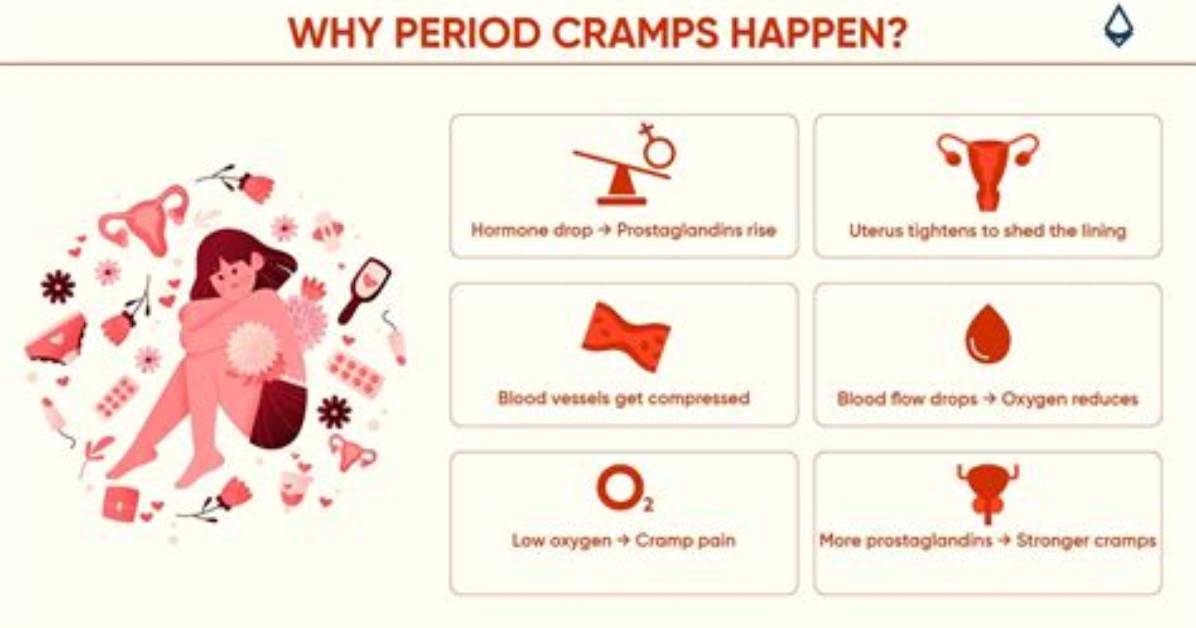 WHY PERIOD CRAMPS HAPPEN?

Hormone drop → Prostaglandins rise

Uterus tightens to shed the lining

Blood vessels get compressed

Blood flow drops → Oxygen reduces

$O_2$

Low oxygen → Cramp pain

More prostaglandins → Stronger cramps